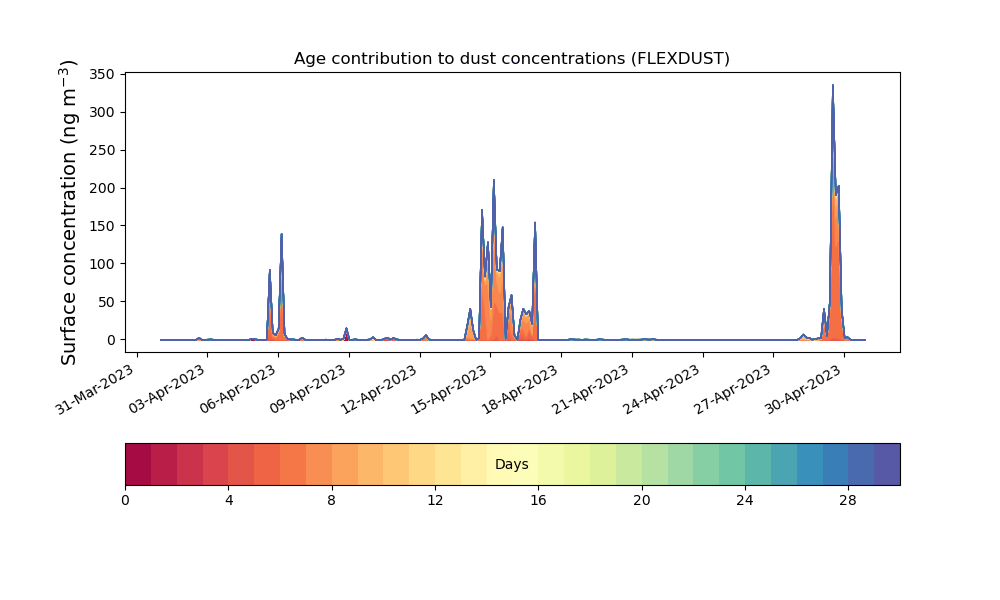 Age contribution to dust concentrations (FLEXDUST)

Surface concentration (ng m$^{-3}$)

350
300
250
200
150
100
50
0

31-Mar-2023
03-Apr-2023
06-Apr-2023
09-Apr-2023
12-Apr-2023
15-Apr-2023
18-Apr-2023
21-Apr-2023
24-Apr-2023
27-Apr-2023
30-Apr-2023

Days

0
4
8
12
16
20
24
28